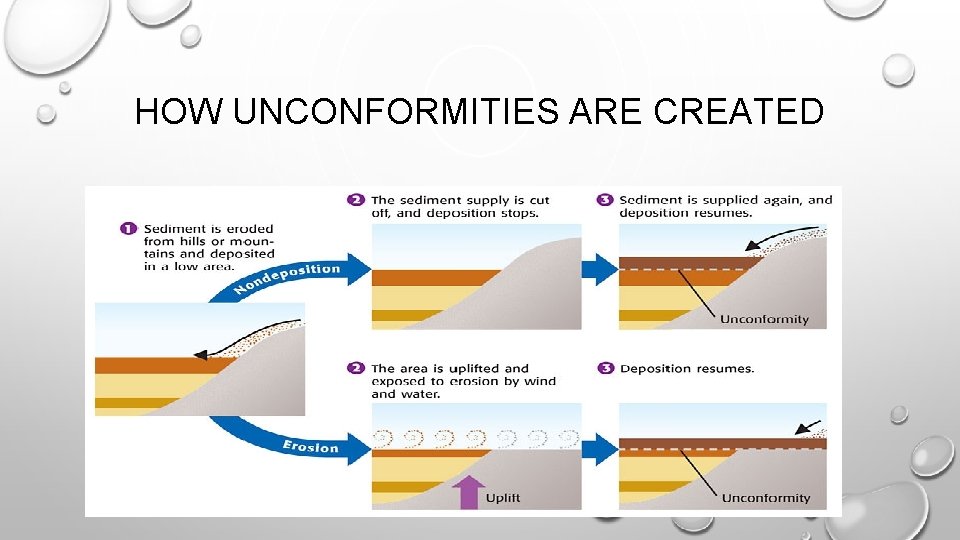 HOW UNCONFORMITIES ARE CREATED

1 Sediment is eroded from hills or mountains and deposited in a low area.

Nondeposition

2 The sediment supply is cut off, and deposition stops.

3 Sediment is supplied again, and deposition resumes.

Unconformity

Erosion

2 The area is uplifted and exposed to erosion by wind and water.

Uplift

3 Deposition resumes.

Unconformity